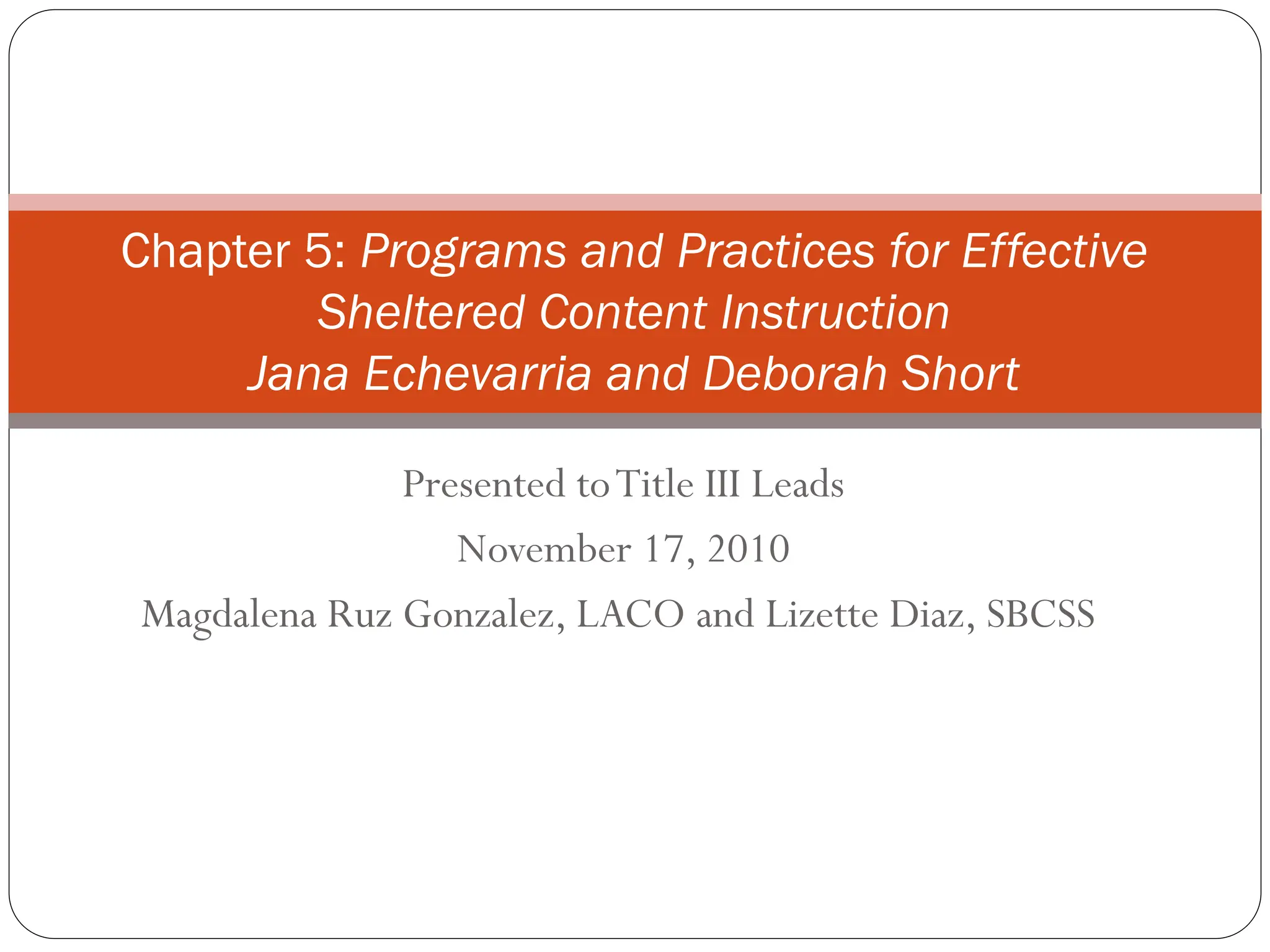 Chapter 5: Programs and Practices for Effective Sheltered Content Instruction
Jana Echevarria and Deborah Short

Presented to Title III Leads

November 17, 2010

Magdalena Ruz Gonzalez, LACO and Lizette Diaz, SBCSS